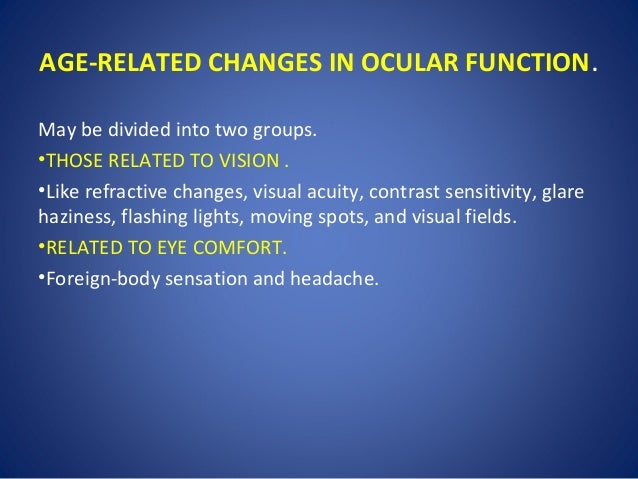 AGE-RELATED CHANGES IN OCULAR FUNCTION.

May be divided into two groups.

•THOSE RELATED TO VISION .

•Like refractive changes, visual acuity, contrast sensitivity, glare haziness, flashing lights, moving spots, and visual fields.

•RELATED TO EYE COMFORT.

•Foreign-body sensation and headache.